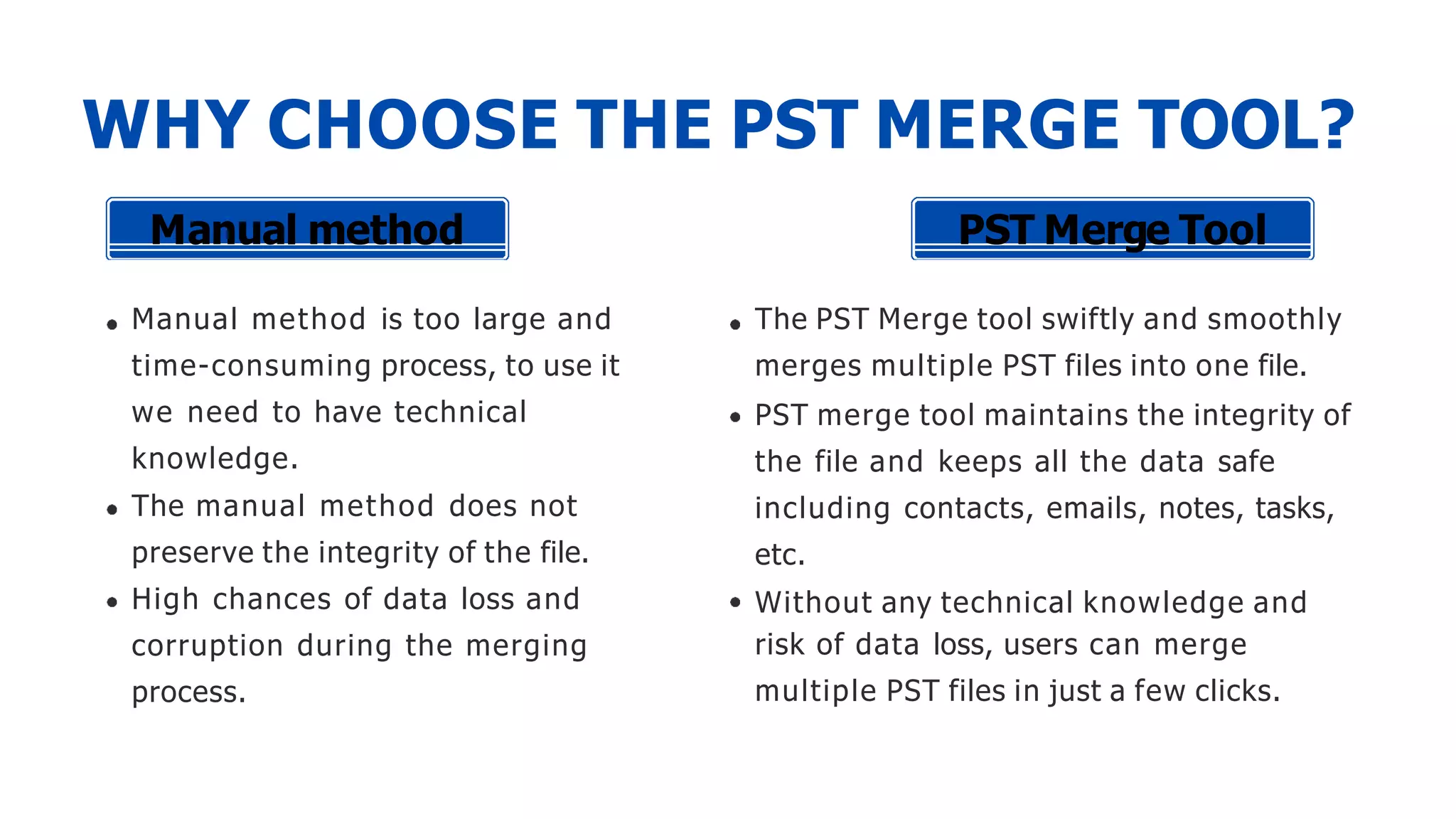 WHY CHOOSE THE PST MERGE TOOL?

Manual method

- Manual method is too large and time-consuming process, to use it we need to have technical knowledge.
- The manual method does not preserve the integrity of the file.
- High chances of data loss and corruption during the merging process.

PST Merge Tool

- The PST Merge tool swiftly and smoothly merges multiple PST files into one file.
- PST merge tool maintains the integrity of the file and keeps all the data safe including contacts, emails, notes, tasks, etc.
- Without any technical knowledge and risk of data loss, users can merge multiple PST files in just a few clicks.